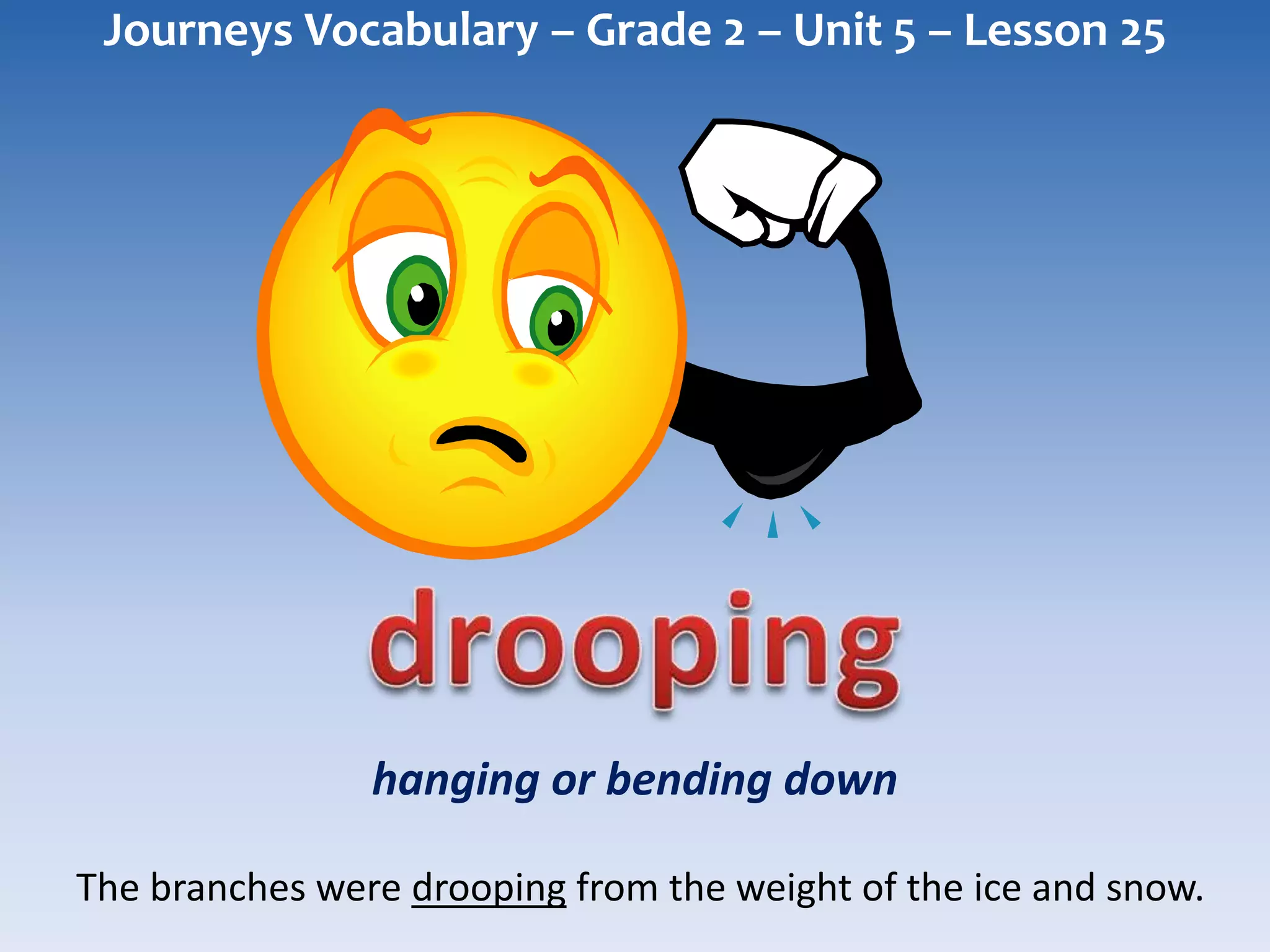 Journeys Vocabulary – Grade 2 – Unit 5 – Lesson 25

drooping

hanging or bending down

The branches were drooping from the weight of the ice and snow.